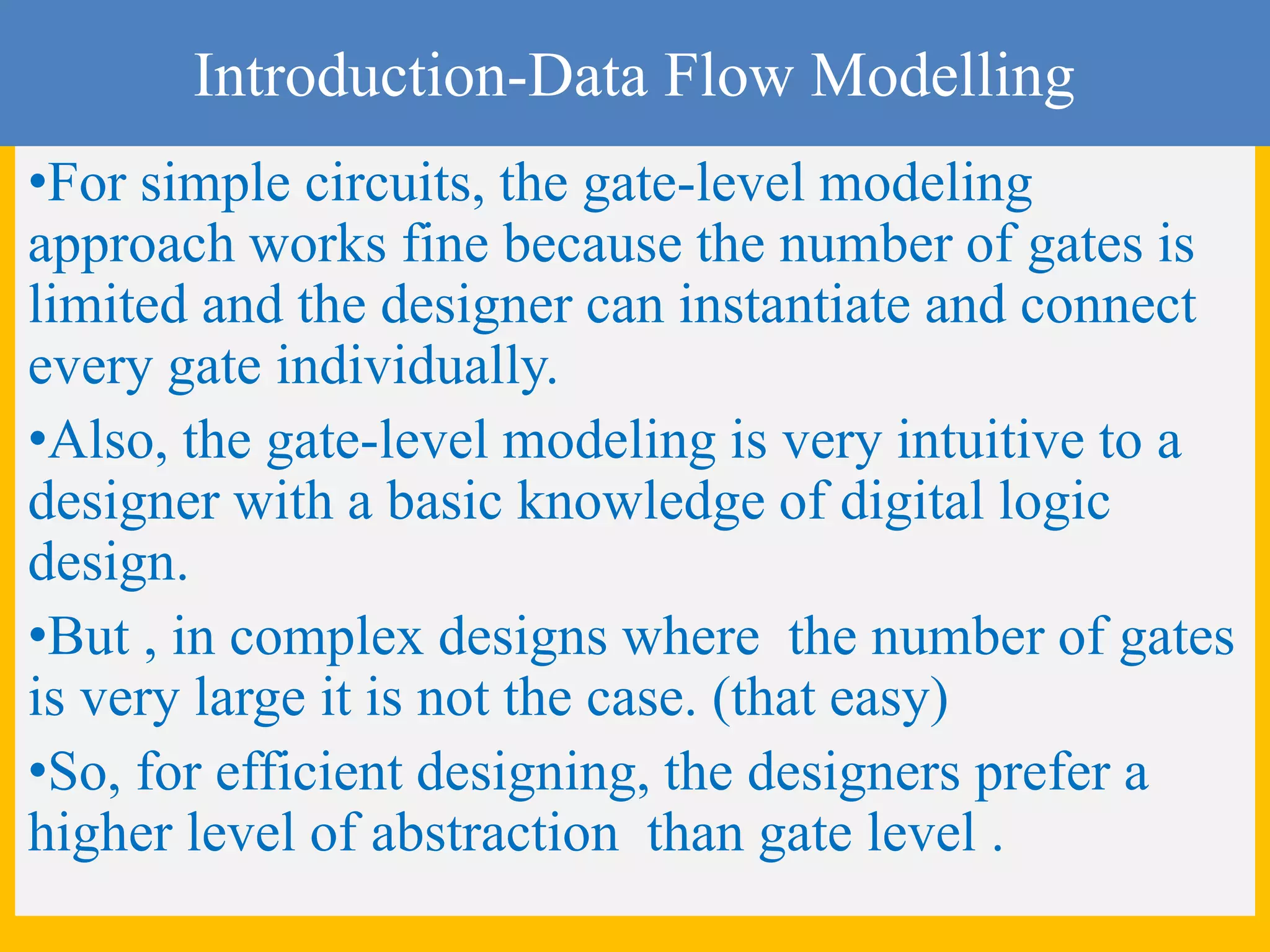 Introduction-Data Flow Modelling

•For simple circuits, the gate-level modeling approach works fine because the number of gates is limited and the designer can instantiate and connect every gate individually.

•Also, the gate-level modeling is very intuitive to a designer with a basic knowledge of digital logic design.

•But , in complex designs where the number of gates is very large it is not the case. (that easy)

•So, for efficient designing, the designers prefer a higher level of abstraction than gate level .